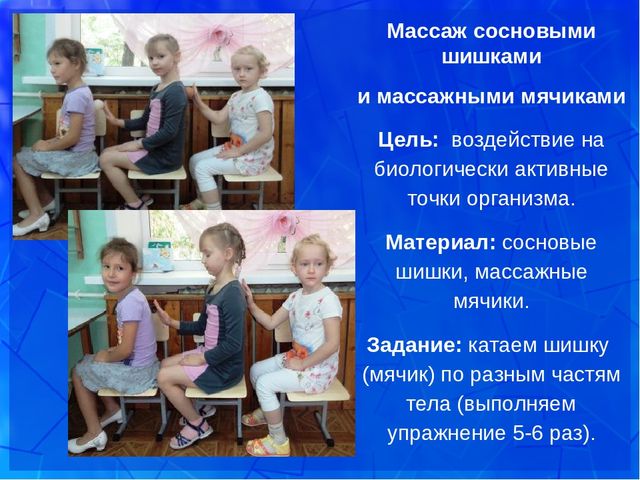 Массаж сосновыми шишками

и массажными мячиками

Цель: воздействие на биологически активные точки организма.

Материал: сосновые шишки, массажные мячики.

Задание: катаем шишку (мячик) по разным частям тела (выполняем упражнение 5-6 раз).